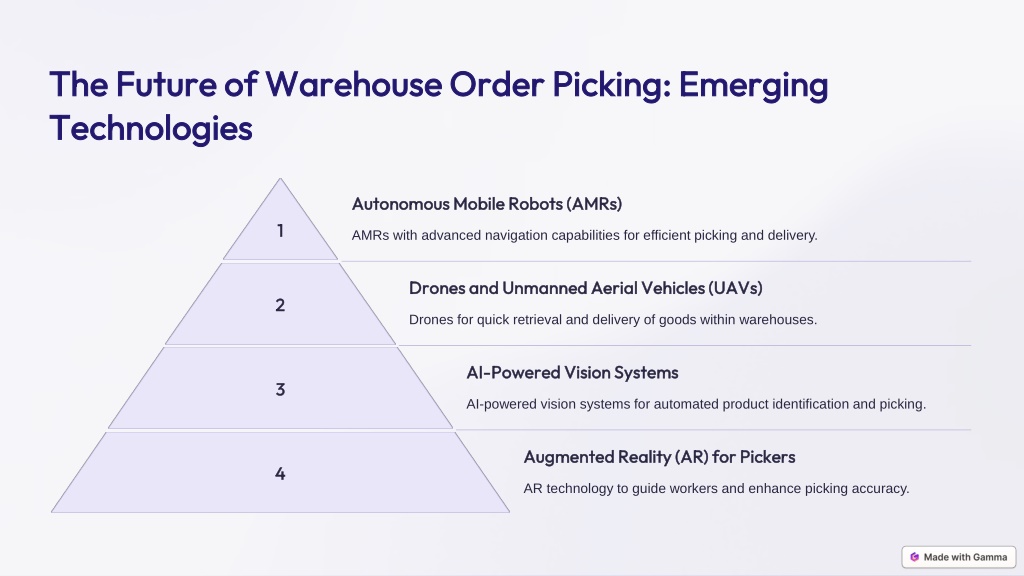 The Future of Warehouse Order Picking: Emerging Technologies

1

Autonomous Mobile Robots (AMRs)

AMRs with advanced navigation capabilities for efficient picking and delivery.

2

Drones and Unmanned Aerial Vehicles (UAVs)

Drones for quick retrieval and delivery of goods within warehouses.

3

AI-Powered Vision Systems

AI-powered vision systems for automated product identification and picking.

4

Augmented Reality (AR) for Pickers

AR technology to guide workers and enhance picking accuracy.

Made with Gamma